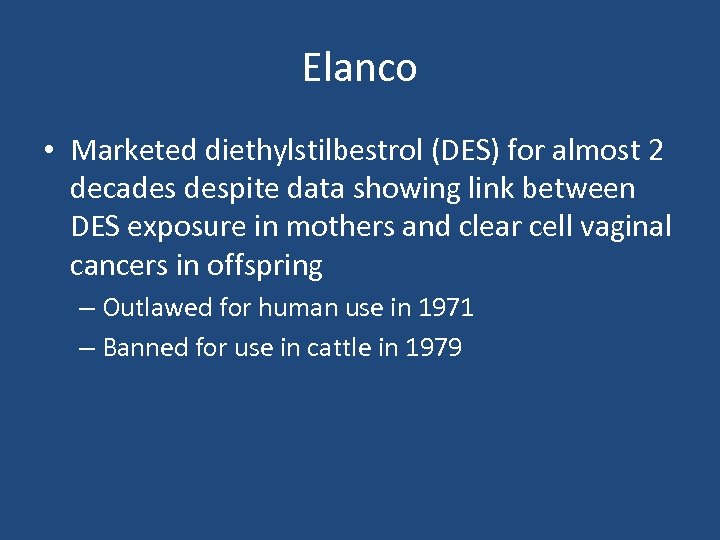 Elanco

• Marketed diethylstilbestrol (DES) for almost 2 decades despite data showing link between DES exposure in mothers and clear cell vaginal cancers in offspring

– Outlawed for human use in 1971

– Banned for use in cattle in 1979